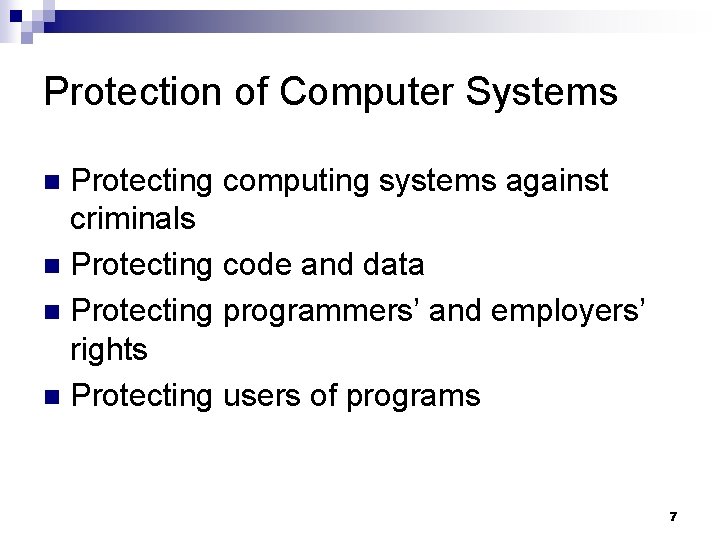 Protection of Computer Systems

- Protecting computing systems against criminals
- Protecting code and data
- Protecting programmers’ and employers’ rights
- Protecting users of programs

7